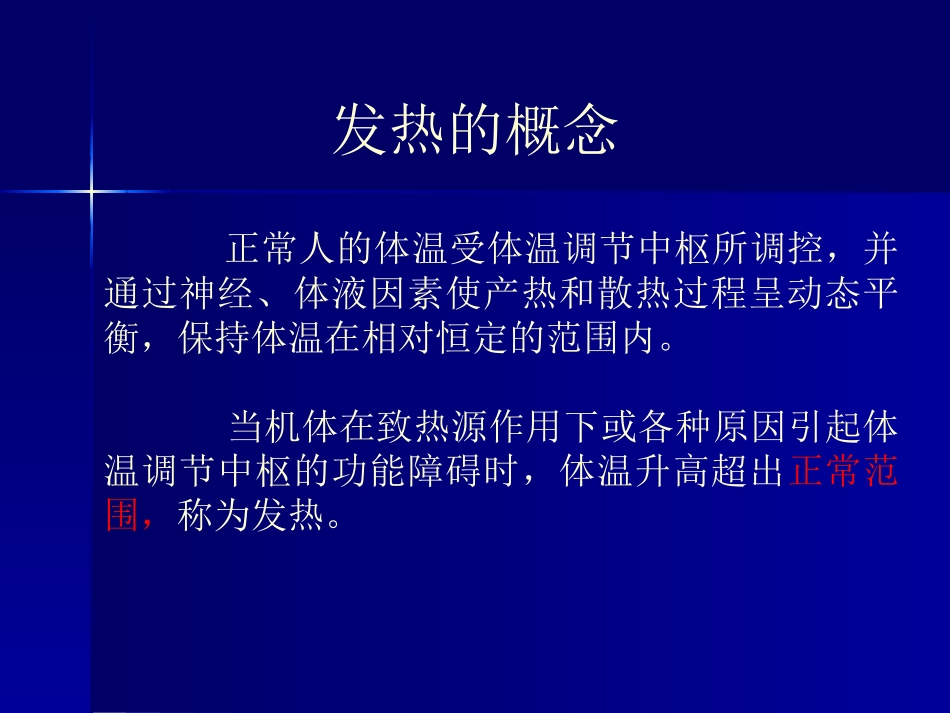 发热的概念

正常人的体温受体温调节中枢所调控，并通过神经、体液因素使产热和散热过程呈动态平衡，保持体温在相对恒定的范围内。

当机体在致热源作用下或各种原因引起体温调节中枢的功能障碍时，体温升高超出正常范围，称为发热。